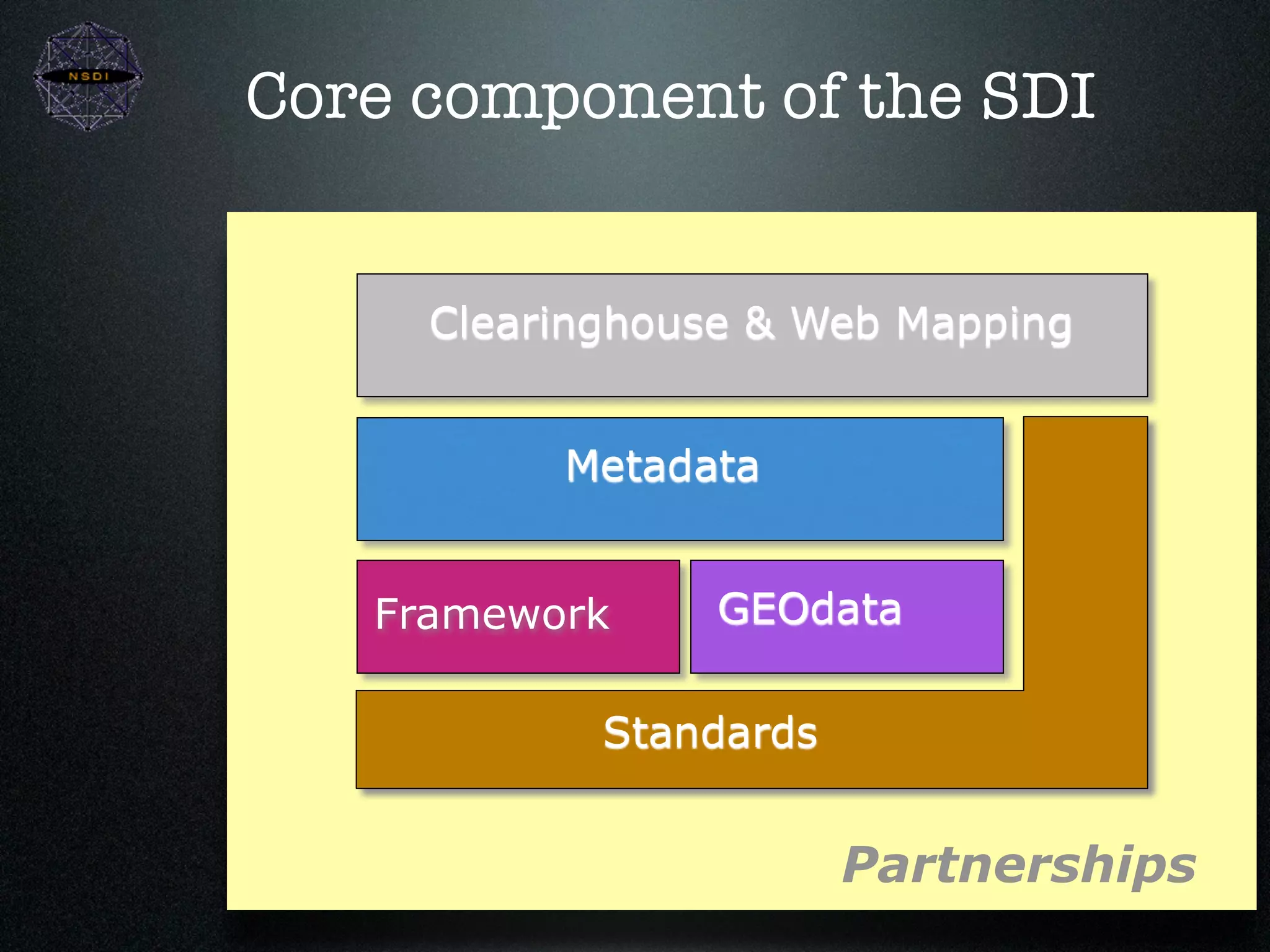 NSDI

Core component of the SDI

Clearinghouse & Web Mapping

Metadata

Framework

GEOdata

Standards

Partnerships